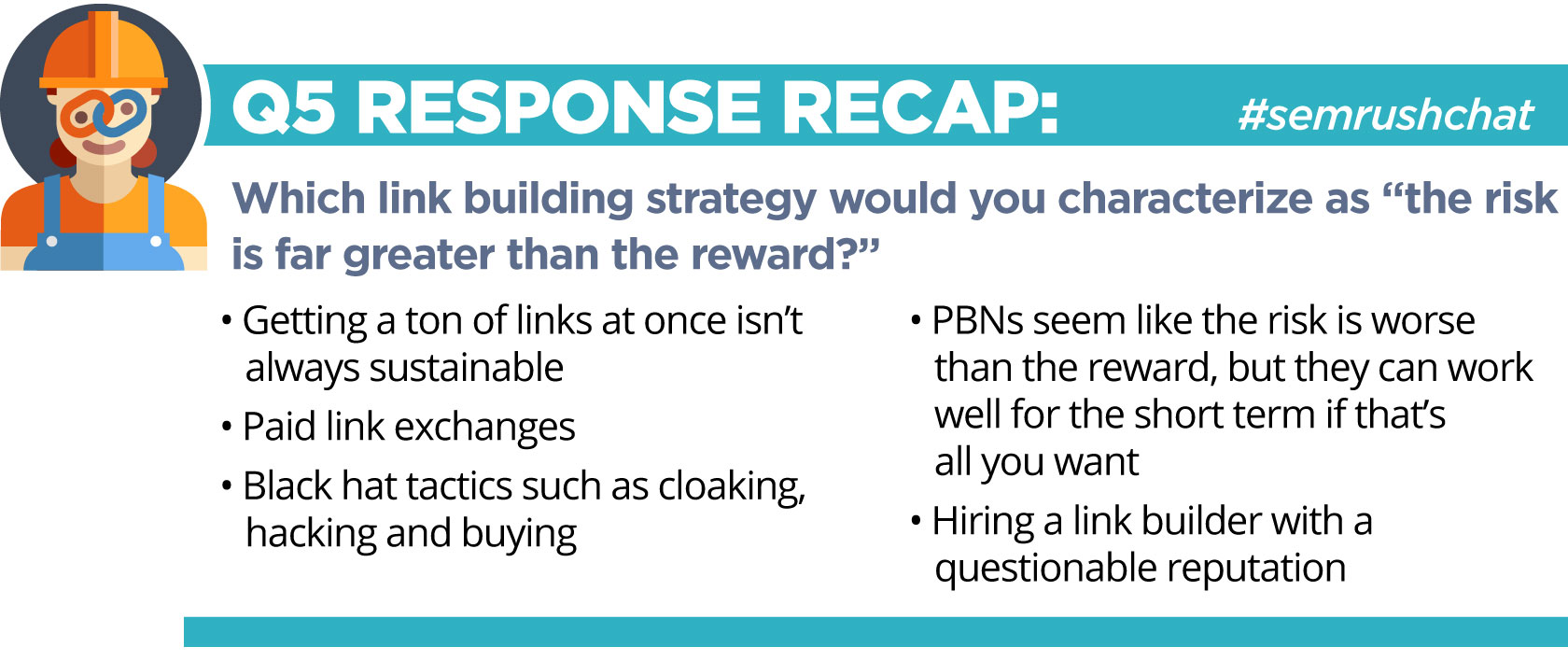 Q5 RESPONSE RECAP: #semrushchat

Which link building strategy would you characterize as “the risk is far greater than the reward?”

• Getting a ton of links at once isn’t always sustainable
• Paid link exchanges
• Black hat tactics such as cloaking, hacking and buying

• PBNs seem like the risk is worse than the reward, but they can work well for the short term if that’s all you want
• Hiring a link builder with a questionable reputation